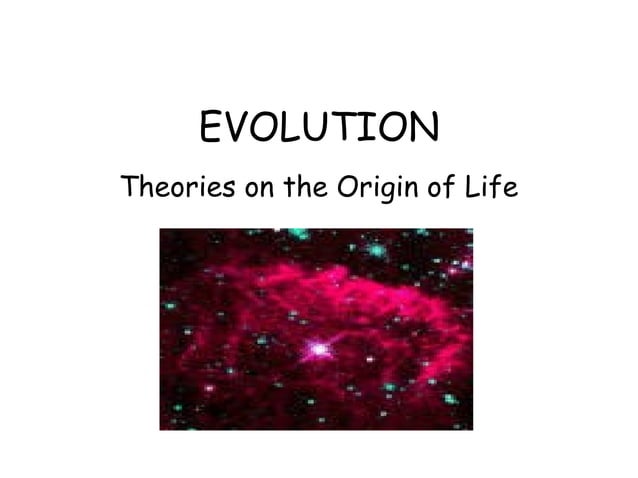 EVOLUTION

Theories on the Origin of Life